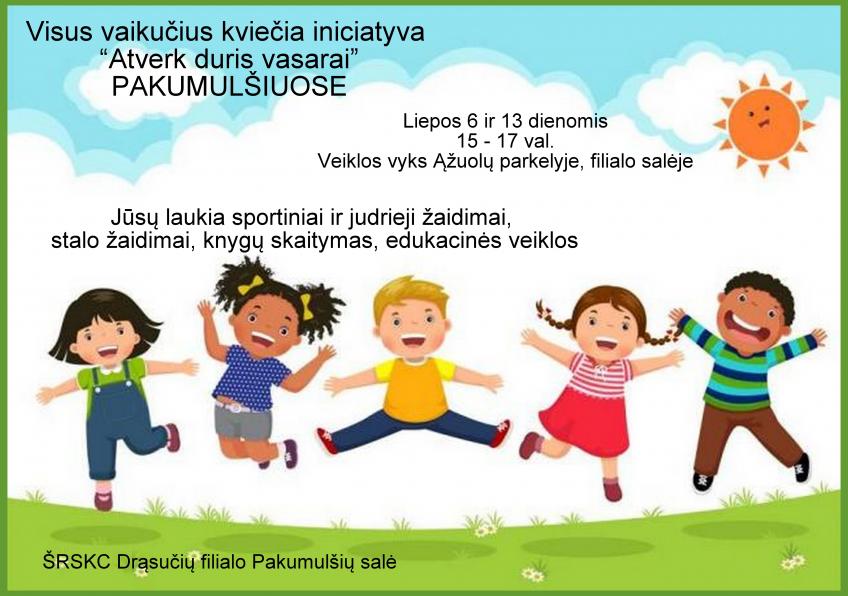 Visus vaikučius kviečia iniciatyva
“Atverk duris vasarai”
PAKUMULŠIUOSE

Liepos 6 ir 13 dienomis
15 - 17 val.
Veiklos vyks Ąžuolų parkelyje, filialo salėje

Jūsų laukia sportiniai ir judrieji žaidimai,
stalo žaidimai, knygų skaitymas, edukacinės veiklos

ŠRSKC Drąsučių filialo Pakumulšių salė